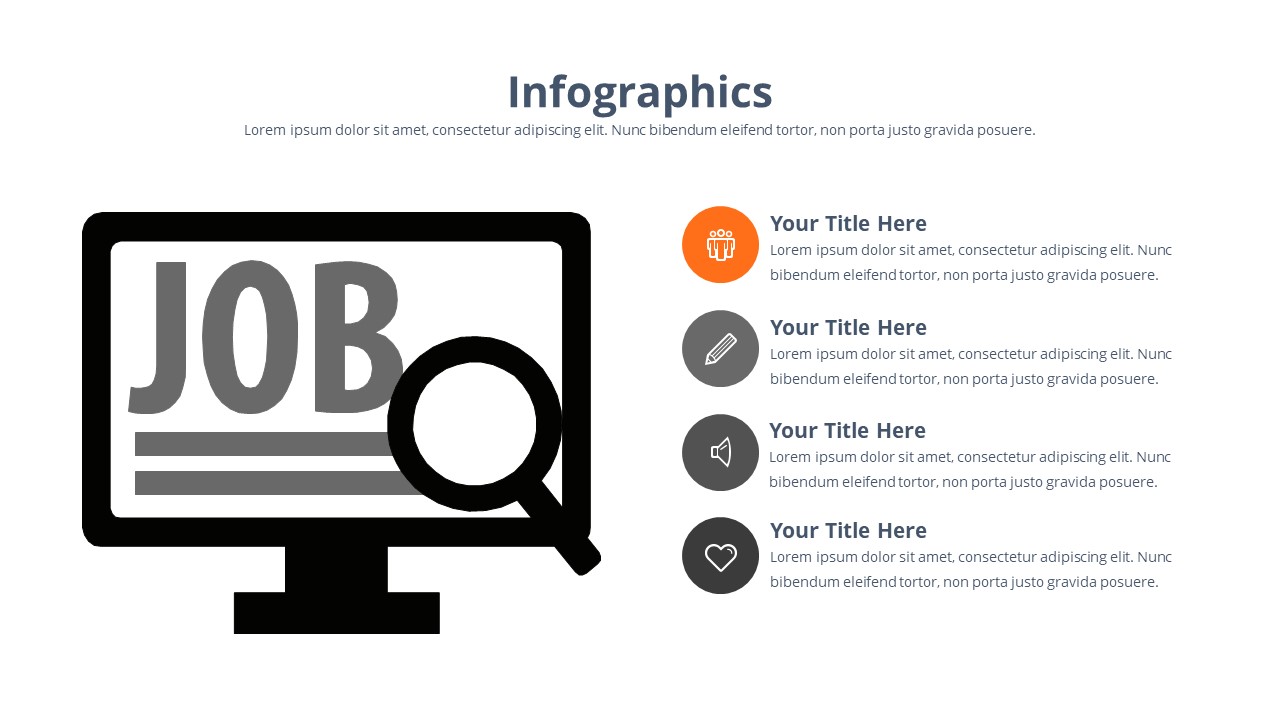 Infographics

Lorem ipsum dolor sit amet, consectetur adipiscing elit. Nunc bibendum eleifend tortor, non porta justo gravida posuere.

JOB

Your Title Here
Lorem ipsum dolor sit amet, consectetur adipiscing elit. Nunc bibendum eleifend tortor, non porta justo gravida posuere.

Your Title Here
Lorem ipsum dolor sit amet, consectetur adipiscing elit. Nunc bibendum eleifend tortor, non porta justo gravida posuere.

Your Title Here
Lorem ipsum dolor sit amet, consectetur adipiscing elit. Nunc bibendum eleifend tortor, non porta justo gravida posuere.

Your Title Here
Lorem ipsum dolor sit amet, consectetur adipiscing elit. Nunc bibendum eleifend tortor, non porta justo gravida posuere.